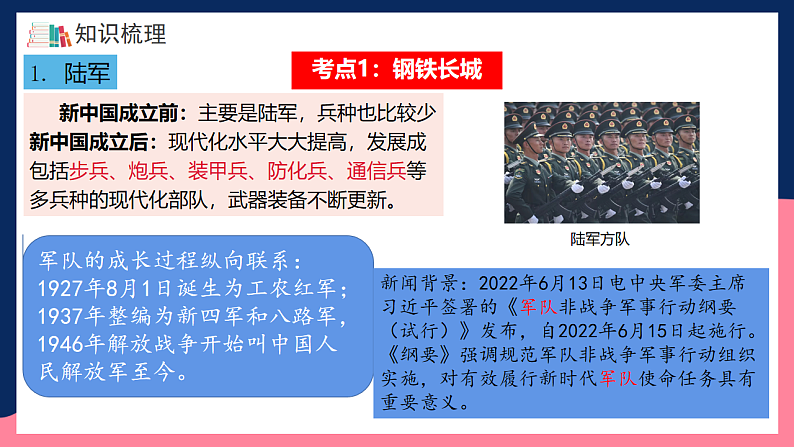 知识梳理

1. 陆军

考点1：钢铁长城

新中国成立前：主要是陆军，兵种也比较少
新中国成立后：现代化水平大大提高，发展成包括步兵、炮兵、装甲兵、防化兵、通信兵等多兵种的现代化部队，武器装备不断更新。

陆军方队

军队的成长过程纵向联系：
1927年8月1日诞生为工农红军；
1937年整编为新四军和八路军，
1946年解放战争开始叫中国人民解放军至今。

新闻背景：2022年6月13日电中央军委主席习近平签署的《军队非战争军事行动纲要（试行）》发布，自2022年6月15日起施行。《纲要》强调规范军队非战争军事行动组织实施，对有效履行新时代军队使命任务具有重要意义。